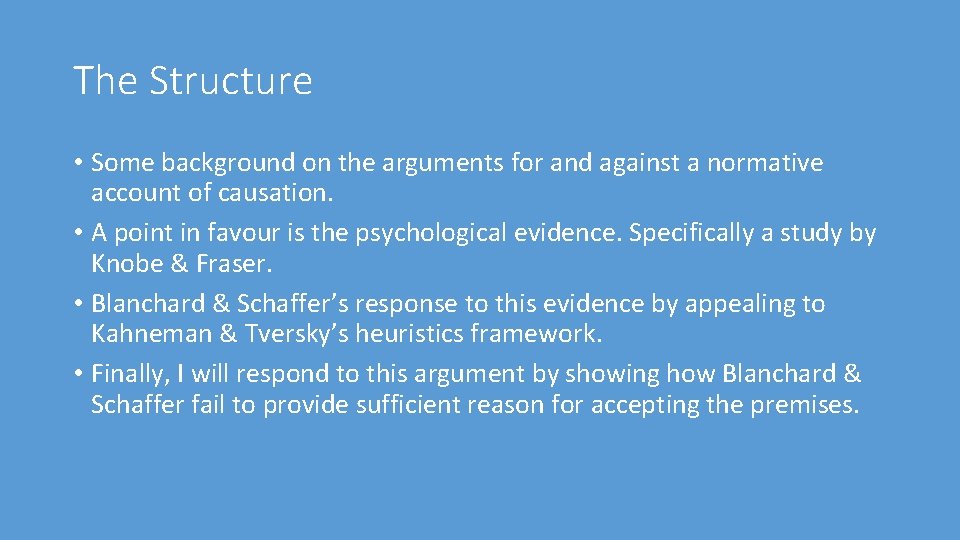 The Structure

• Some background on the arguments for and against a normative account of causation.
• A point in favour is the psychological evidence. Specifically a study by Knobe & Fraser.
• Blanchard & Schaffer’s response to this evidence by appealing to Kahneman & Tversky’s heuristics framework.
• Finally, I will respond to this argument by showing how Blanchard & Schaffer fail to provide sufficient reason for accepting the premises.